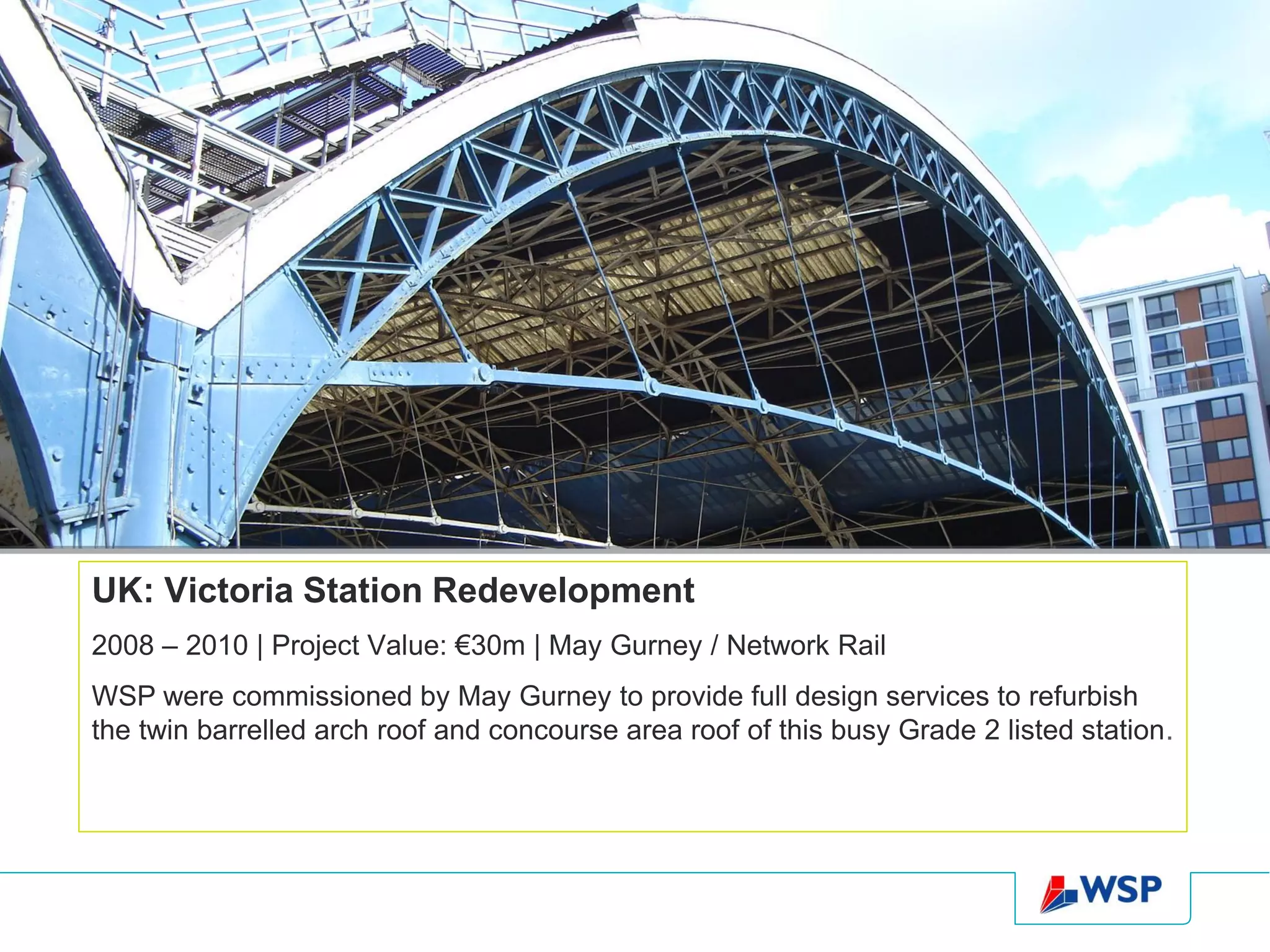 UK: Victoria Station Redevelopment

2008 – 2010 | Project Value: €30m | May Gurney / Network Rail

WSP were commissioned by May Gurney to provide full design services to refurbish the twin barrelled arch roof and concourse area roof of this busy Grade 2 listed station.

WSP